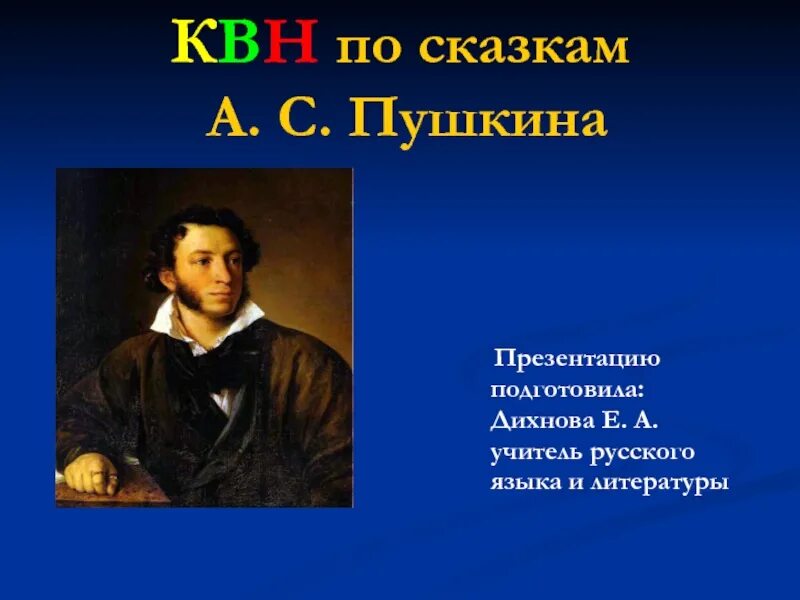 КВН по сказкам
А. С. Пушкина

Презентацию подготовила: Дихнова Е. А. учитель русского языка и литературы